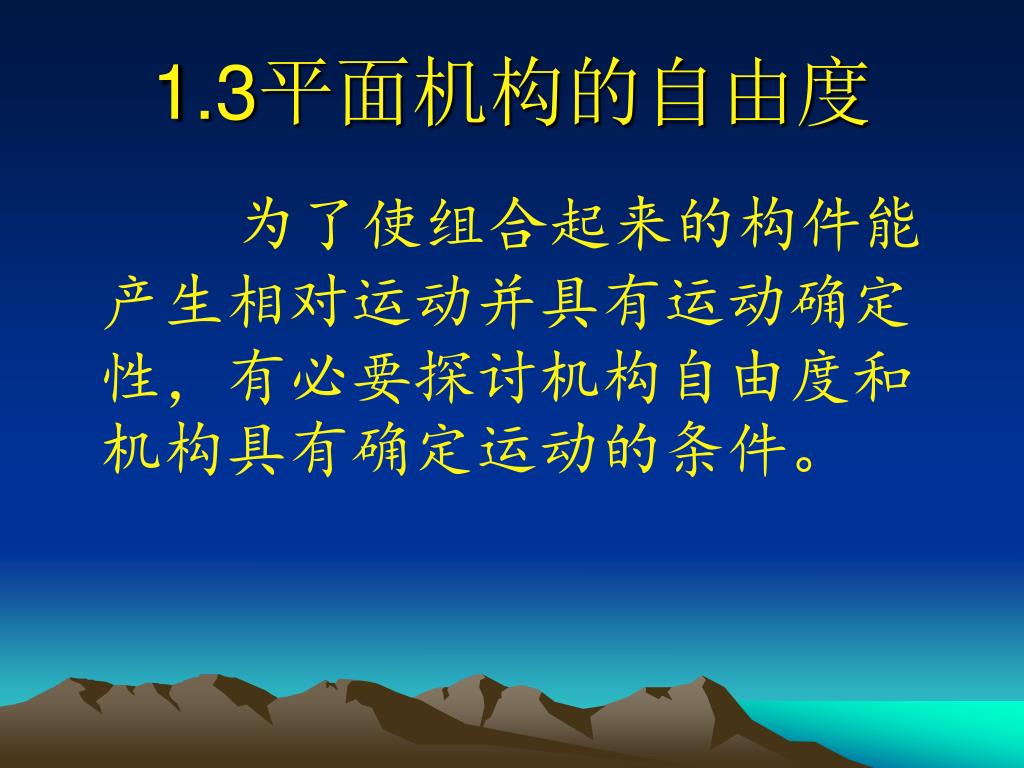 1.3平面机构的自由度

为了使组合起来的构件能产生相对运动并具有运动确定性，有必要探讨机构自由度和机构具有确定运动的条件。